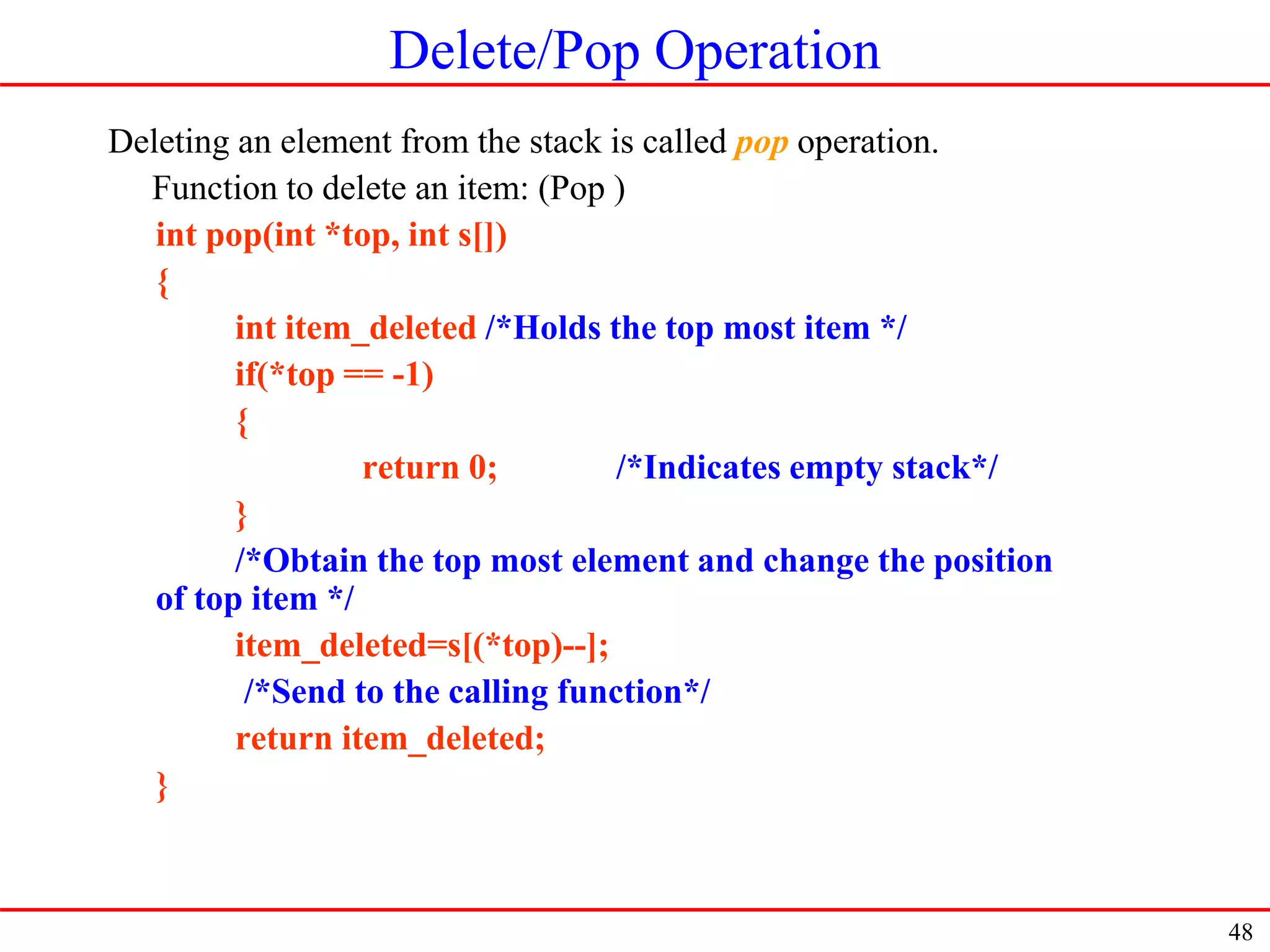 Delete/Pop Operation

Deleting an element from the stack is called pop operation.

Function to delete an item: (Pop )

int pop(int *top, int s[])
{
int item_deleted /*Holds the top most item */
if(*top == -1)
{
return 0; /*Indicates empty stack*/
}
/*Obtain the top most element and change the position of top item */
item_deleted=s[(*top)--];
/*Send to the calling function*/
return item_deleted;
}

48